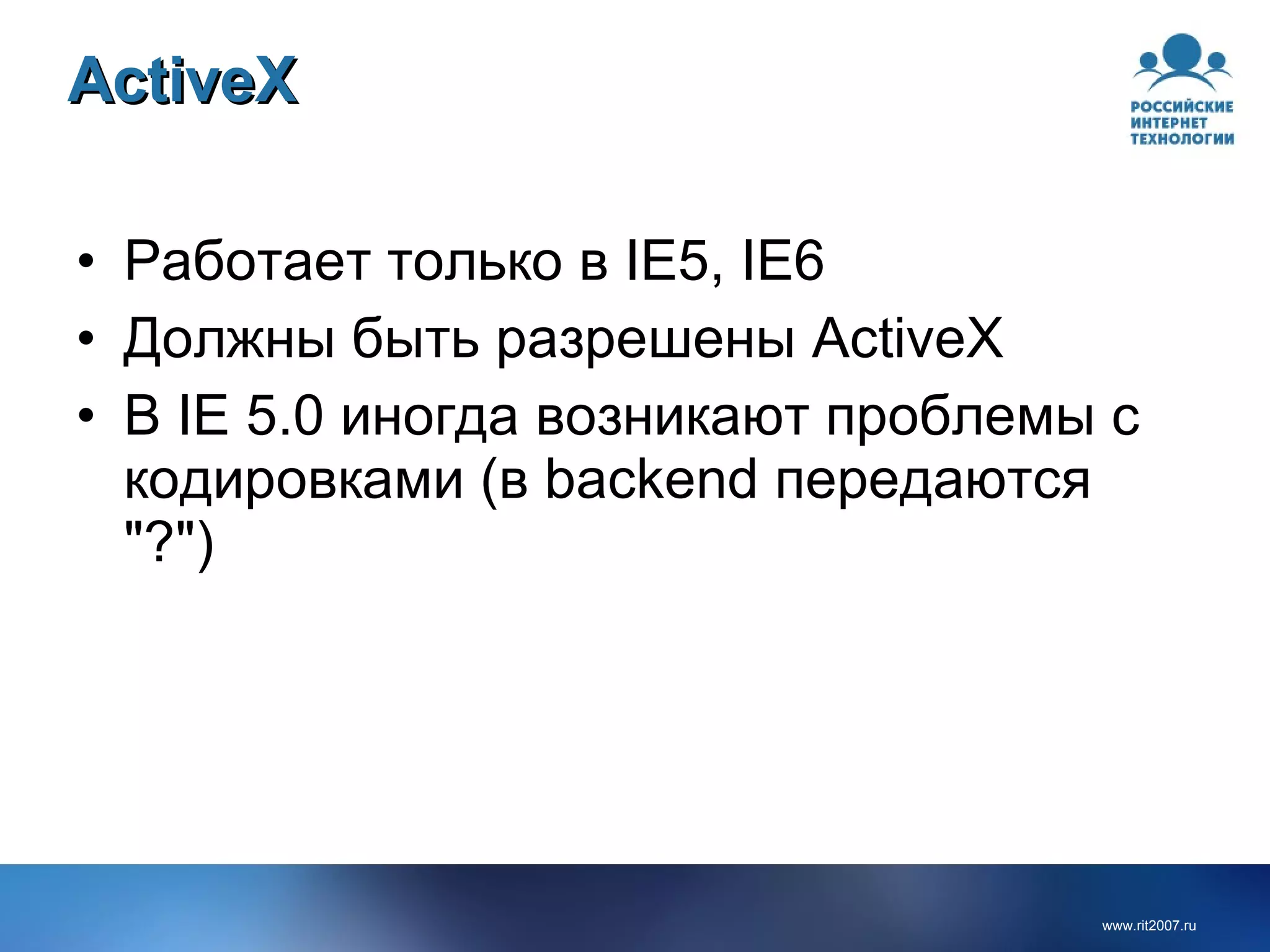 ActiveX

РОССИЙСКИЕ ИНТЕРНЕТ ТЕХНОЛОГИИ

• Работает только в IE5, IE6
• Должны быть разрешены ActiveX
• В IE 5.0 иногда возникают проблемы с кодировками (в backend передаются "?")

www.rit2007.ru